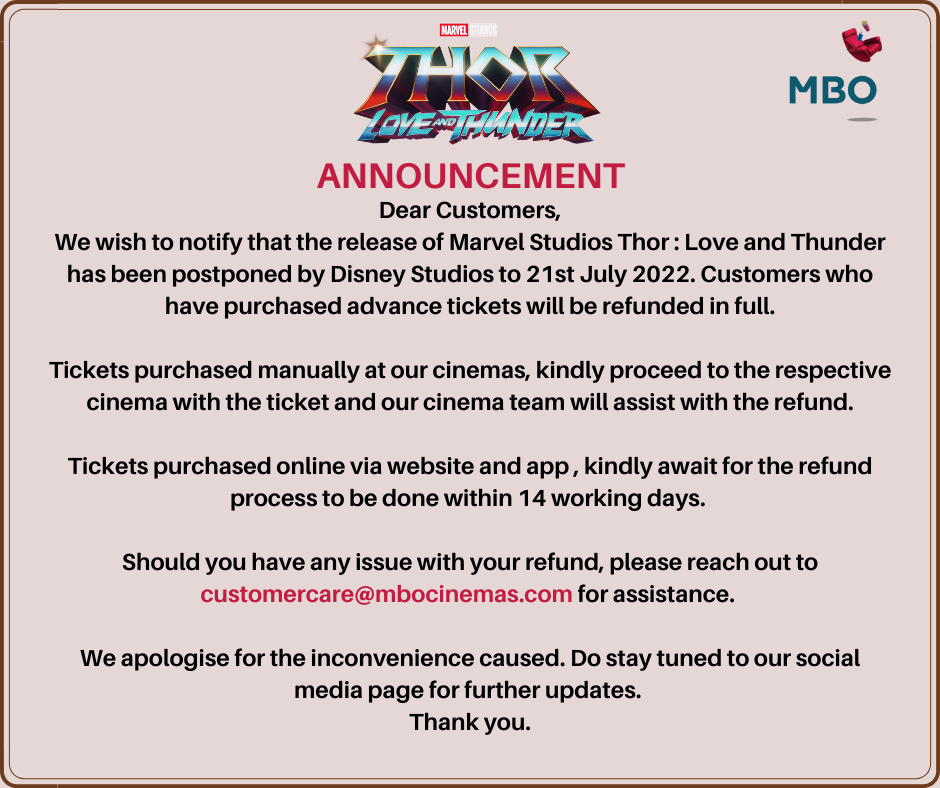 MARVEL STUDIOS
THOR
LOVE AND THUNDER

MBO

ANNOUNCEMENT
Dear Customers,
We wish to notify that the release of Marvel Studios Thor : Love and Thunder has been postponed by Disney Studios to 21st July 2022. Customers who have purchased advance tickets will be refunded in full.

Tickets purchased manually at our cinemas, kindly proceed to the respective cinema with the ticket and our cinema team will assist with the refund.

Tickets purchased online via website and app , kindly await for the refund process to be done within 14 working days.

Should you have any issue with your refund, please reach out to customercare@mbocinemas.com for assistance.

We apologise for the inconvenience caused. Do stay tuned to our social media page for further updates.
Thank you.